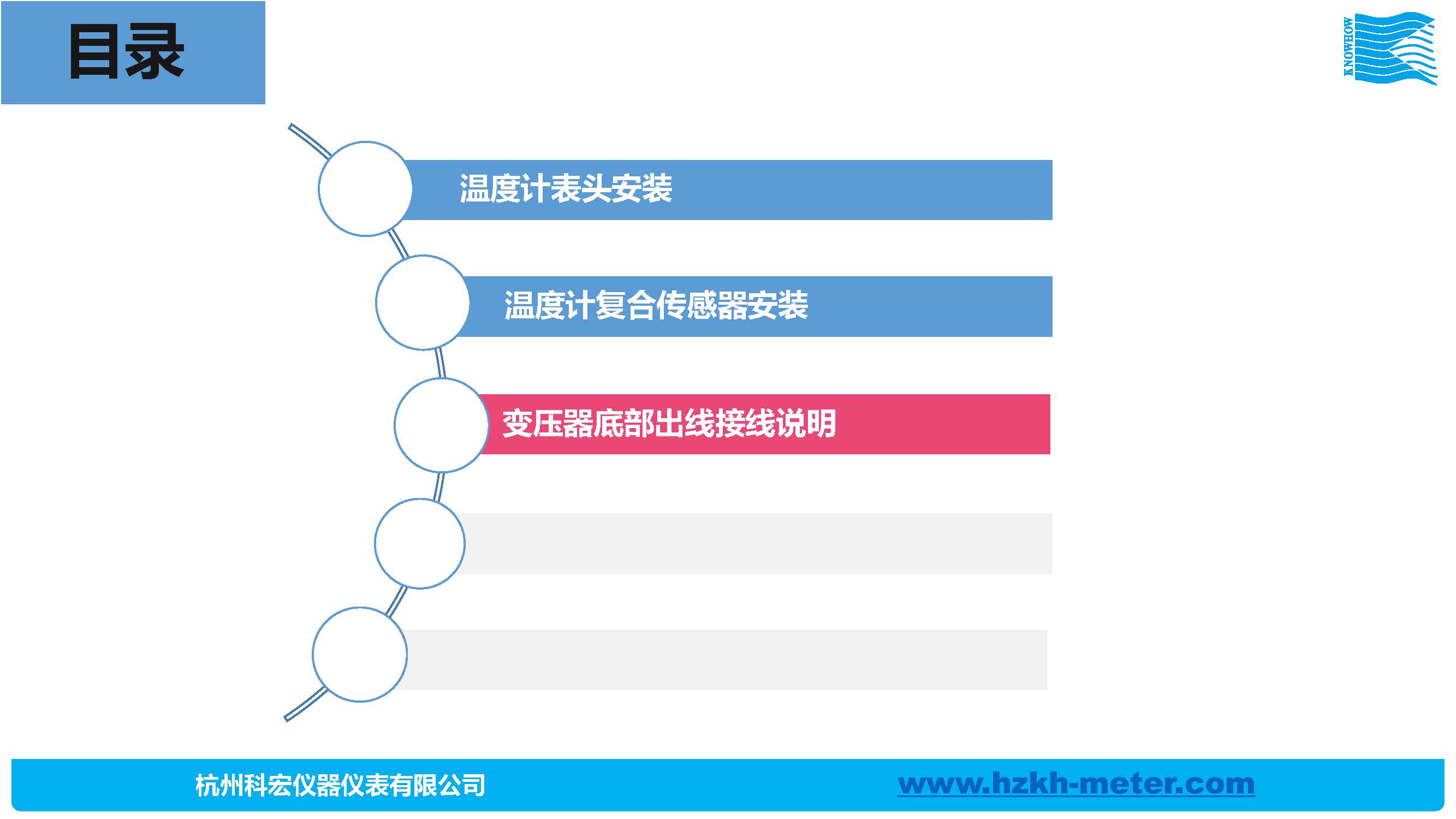 目录

KNOWHOW

温度计表头安装

温度计复合传感器安装

变压器底部出线接线说明

杭州科宏仪器仪表有限公司

www.hzkh-meter.com